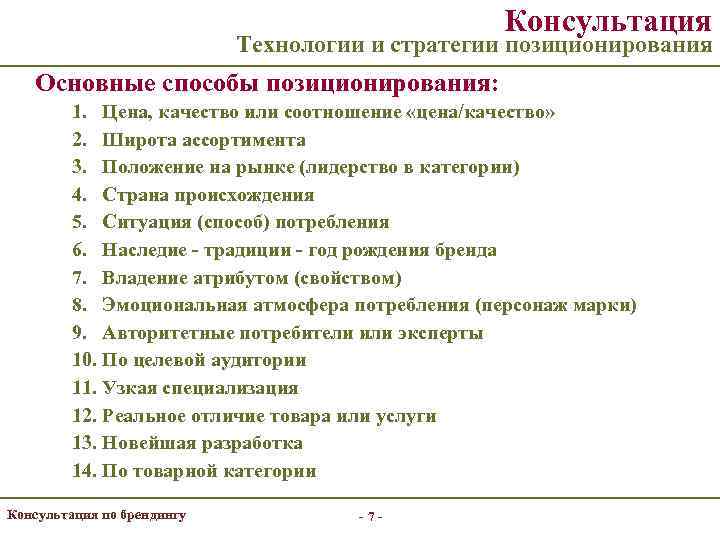 Консультация
Технологии и стратегии позиционирования

Основные способы позиционирования:

1. Цена, качество или соотношение «цена/качество»
2. Широта ассортимента
3. Положение на рынке (лидерство в категории)
4. Страна происхождения
5. Ситуация (способ) потребления
6. Наследие - традиции - год рождения бренда
7. Владение атрибутом (свойством)
8. Эмоциональная атмосфера потребления (персонаж марки)
9. Авторитетные потребители или эксперты
10. По целевой аудитории
11. Узкая специализация
12. Реальное отличие товара или услуги
13. Новейшая разработка
14. По товарной категории

Консультация по брендингу

- 7 -